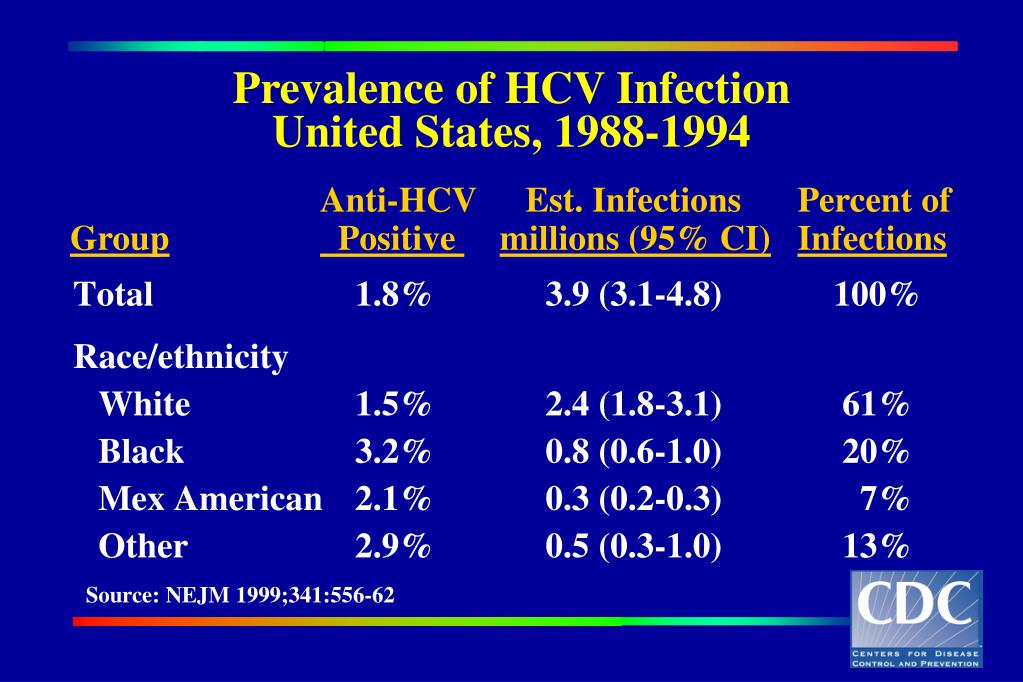 Prevalence of HCV Infection
United States, 1988-1994

| Group | Anti-HCV Positive | Est. Infections millions (95% CI) | Percent of Infections |
|---|---|---|---|
| Total | 1.8% | 3.9 (3.1-4.8) | 100% |
| Race/ethnicity | | | |
| White | 1.5% | 2.4 (1.8-3.1) | 61% |
| Black | 3.2% | 0.8 (0.6-1.0) | 20% |
| Mex American | 2.1% | 0.3 (0.2-0.3) | 7% |
| Other | 2.9% | 0.5 (0.3-1.0) | 13% |

Source: NEJM 1999;341:556-62

CDC
CENTERS FOR DISEASE CONTROL AND PREVENTION